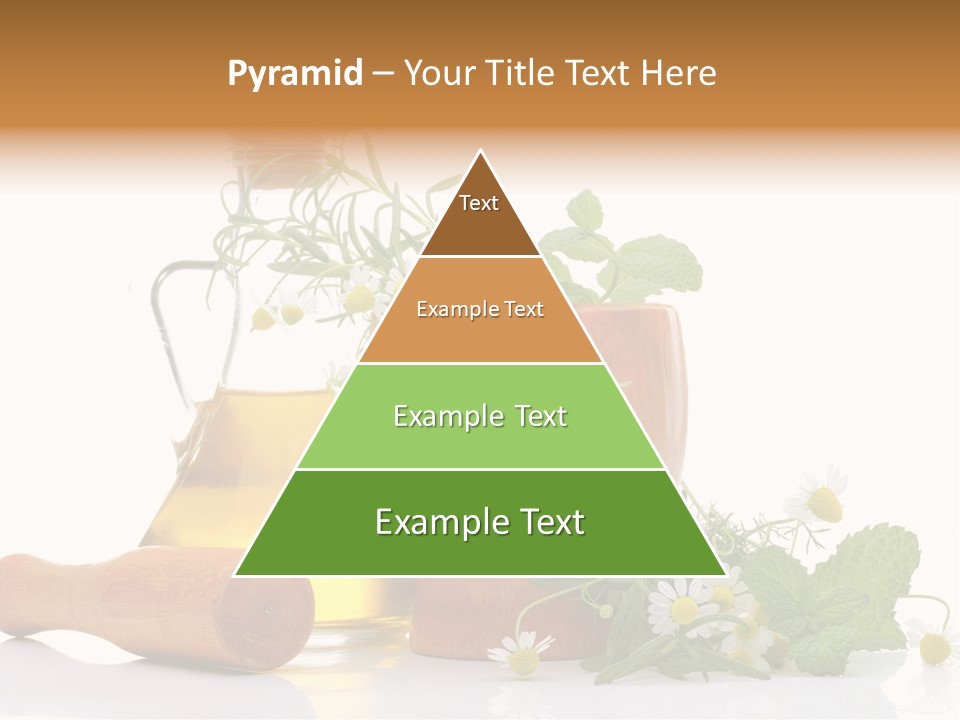 Pyramid – Your Title Text Here

Text

Example Text

Example Text

Example Text